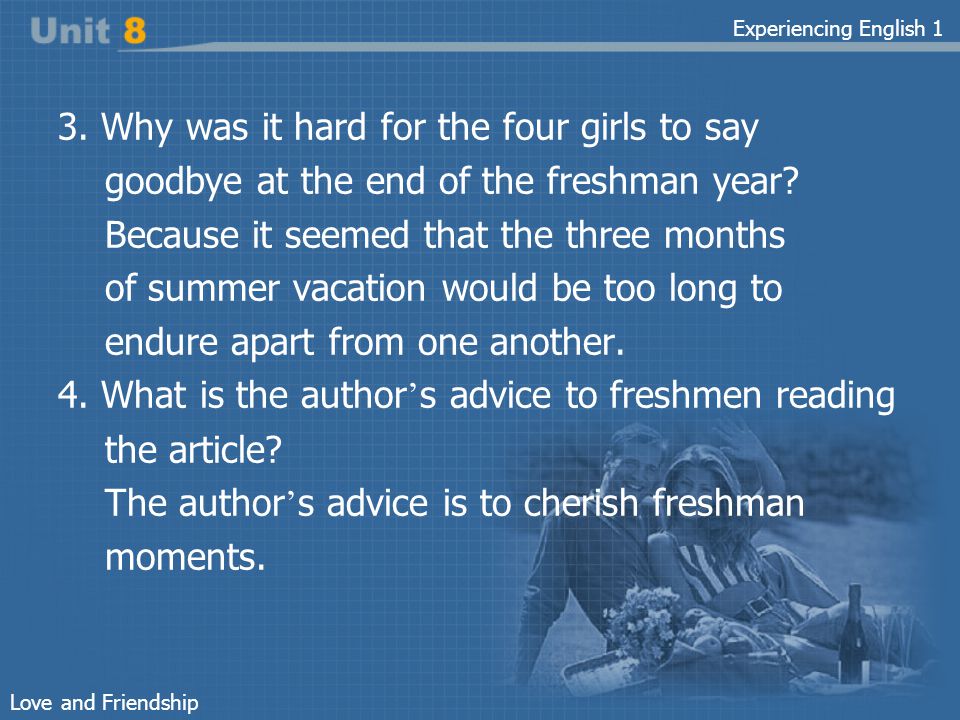 Unit 8

Experiencing English 1

3. Why was it hard for the four girls to say goodbye at the end of the freshman year?
Because it seemed that the three months of summer vacation would be too long to endure apart from one another.
4. What is the author’s advice to freshmen reading the article?
The author’s advice is to cherish freshman moments.

Love and Friendship